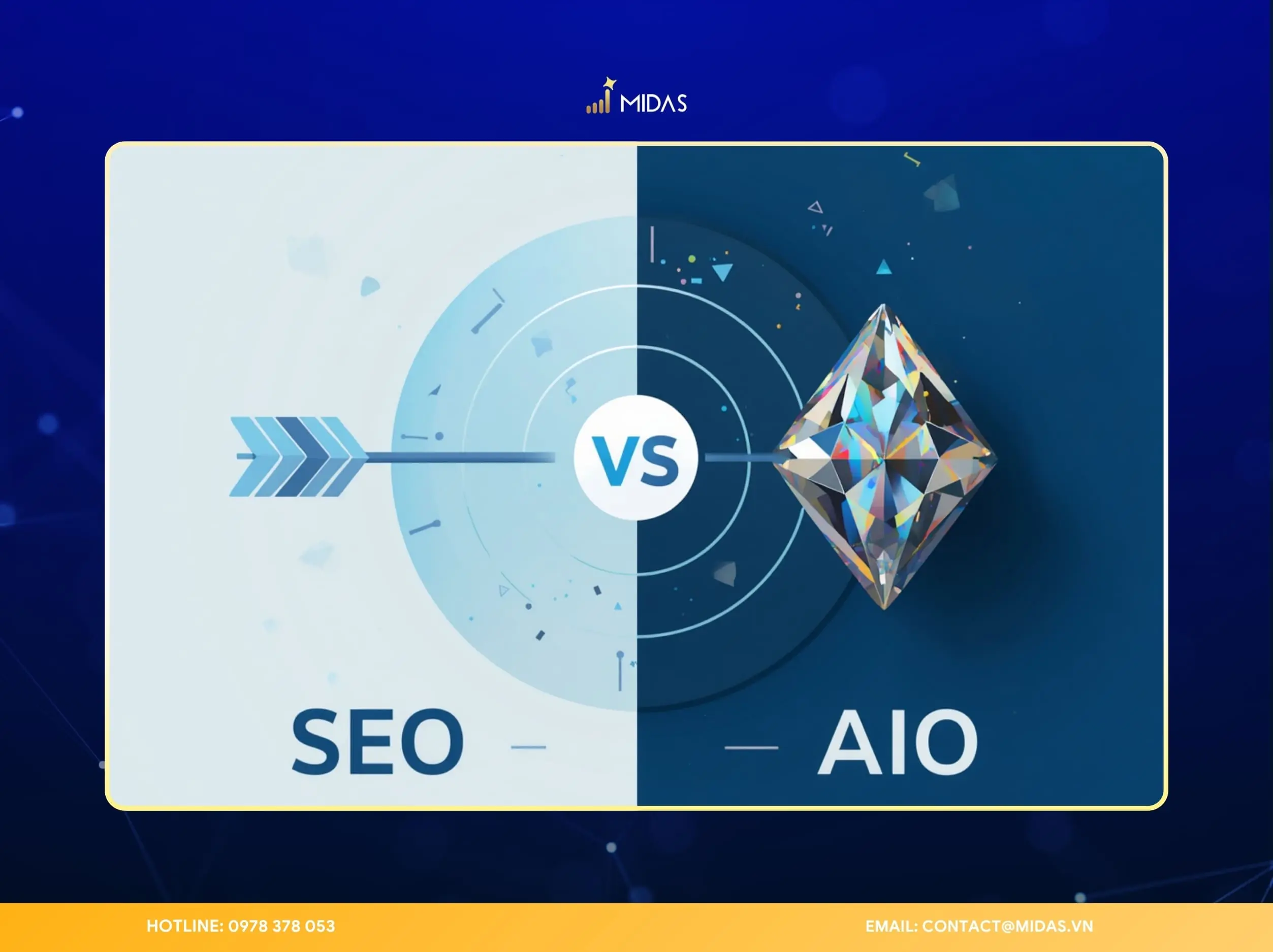 MIDAS

VS

SEO — — AIO

HOTLINE: 0978 378 053

EMAIL: CONTACT@MIDAS.VN